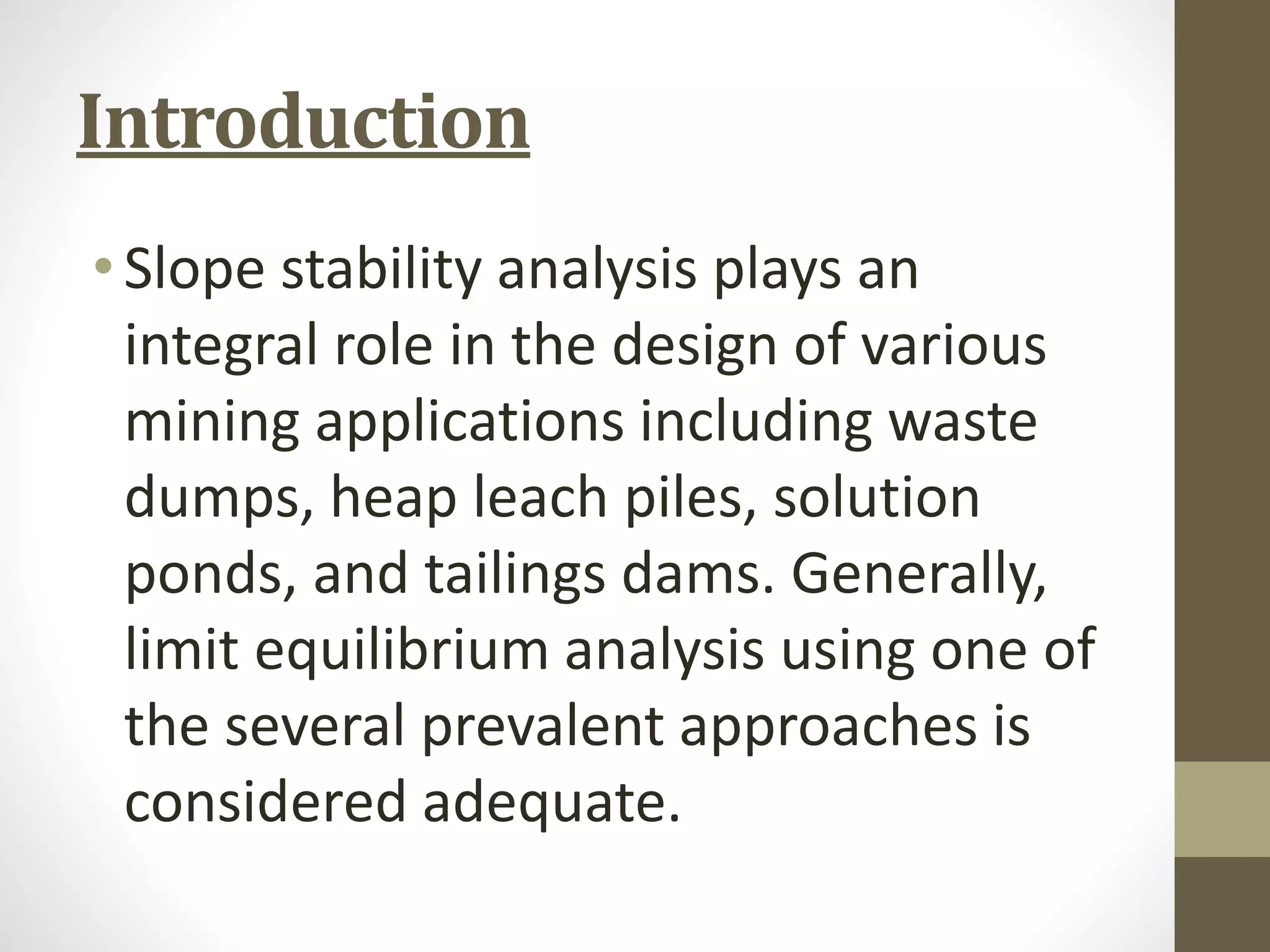 Introduction

• Slope stability analysis plays an integral role in the design of various mining applications including waste dumps, heap leach piles, solution ponds, and tailings dams. Generally, limit equilibrium analysis using one of the several prevalent approaches is considered adequate.